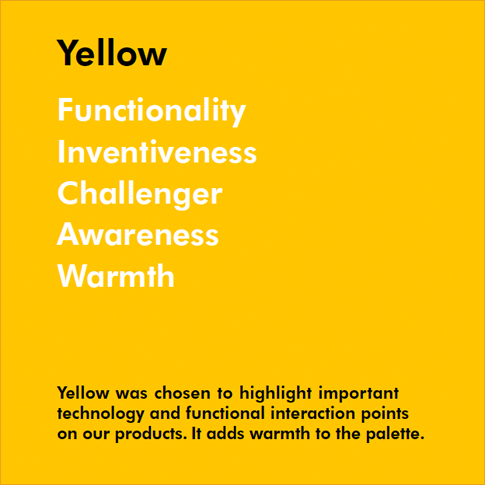 Yellow

Functionality
Inventiveness
Challenger
Awareness
Warmth

Yellow was chosen to highlight important technology and functional interaction points on our products. It adds warmth to the palette.